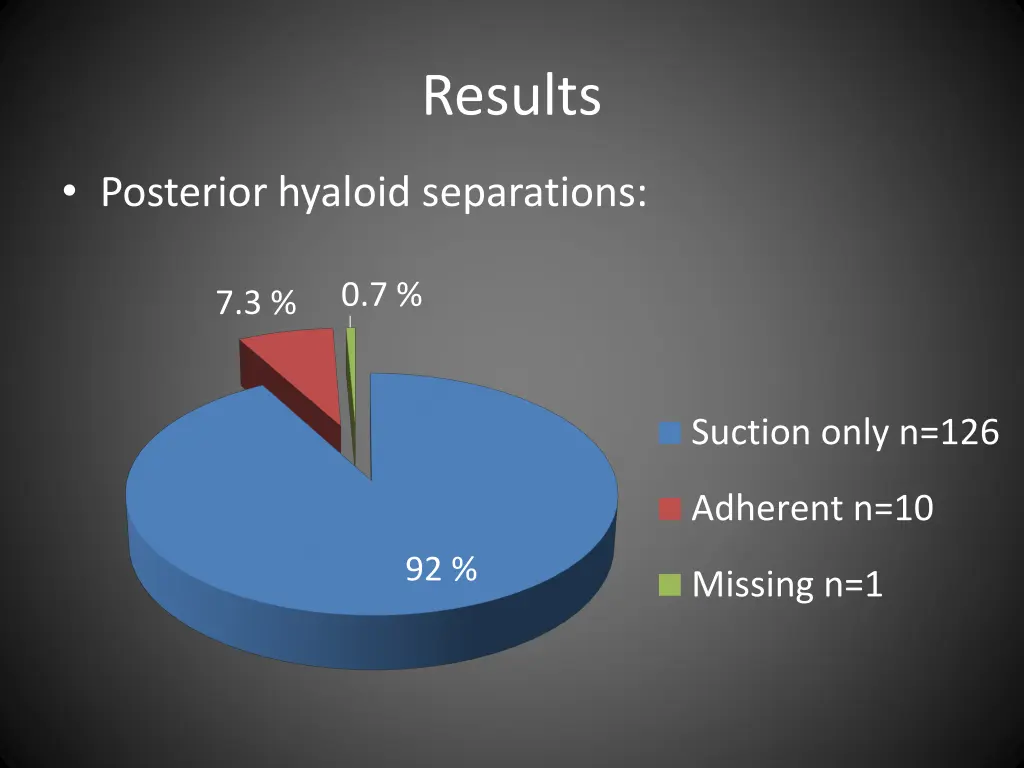 Results

• Posterior hyaloid separations:

7.3 %

0.7 %

92 %

Suction only n=126

Adherent n=10

Missing n=1